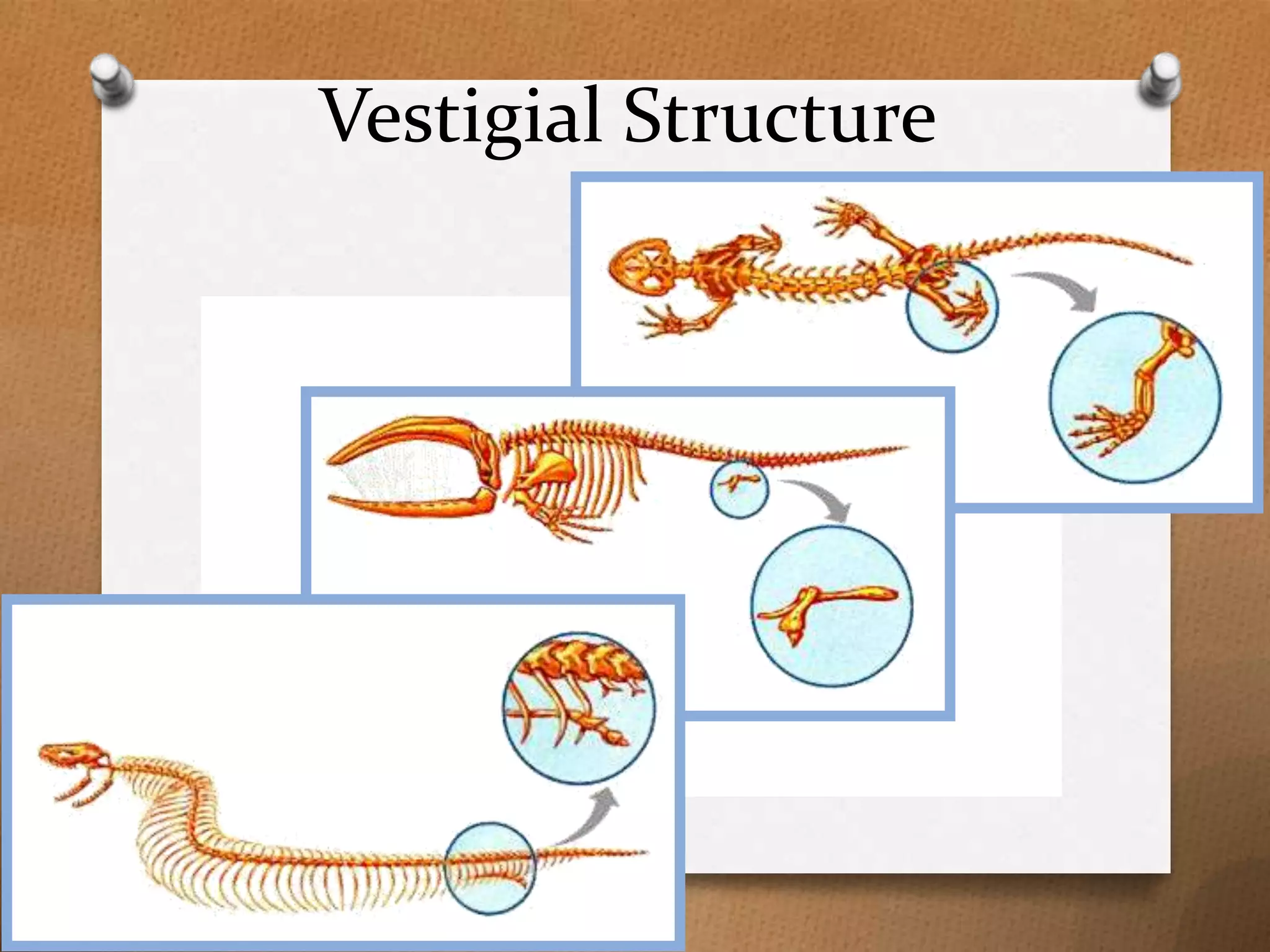 Vestigial Structure